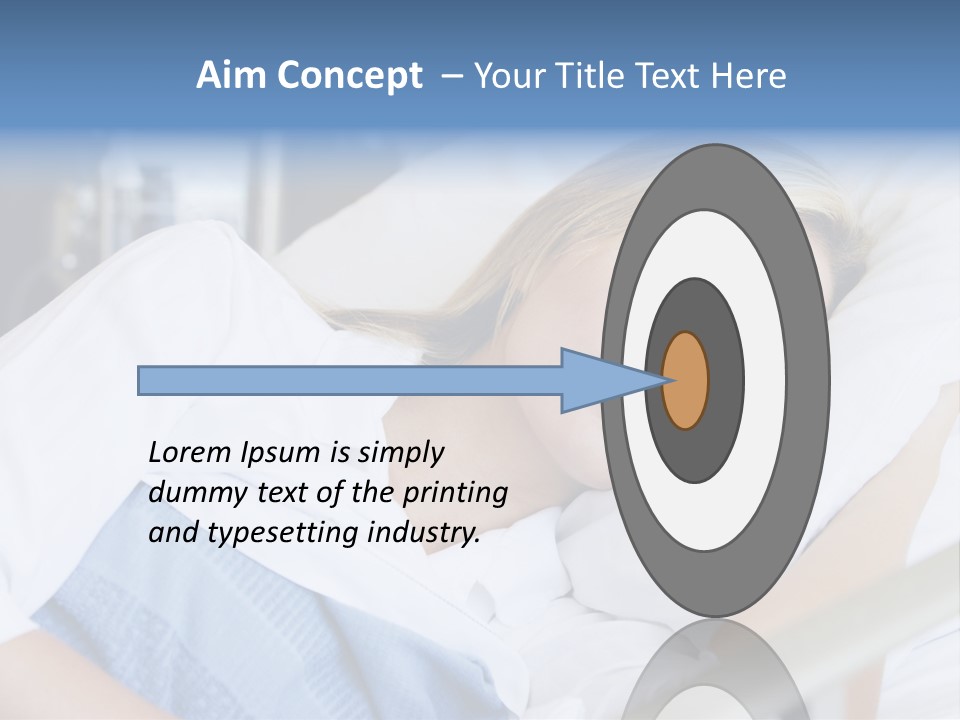 Aim Concept – Your Title Text Here

Lorem Ipsum is simply dummy text of the printing and typesetting industry.